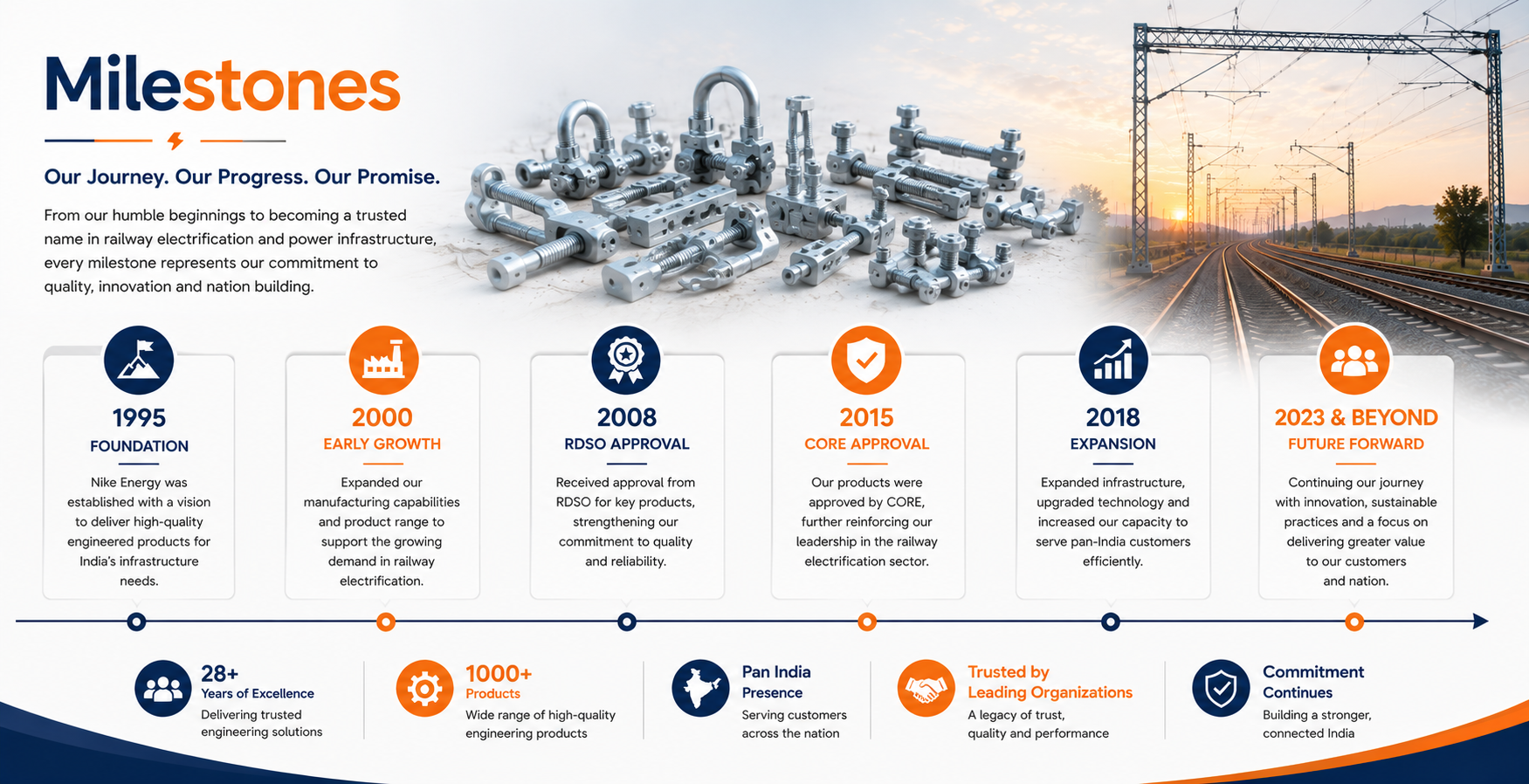 Milestones

Our Journey. Our Progress. Our Promise.

From our humble beginnings to becoming a trusted name in railway electrification and power infrastructure, every milestone represents our commitment to quality, innovation and nation building.

1995
FOUNDATION
Nike Energy was established with a vision to deliver high-quality engineered products for India's infrastructure needs.

2000
EARLY GROWTH
Expanded our manufacturing capabilities and product range to support the growing demand in railway electrification.

2008
RDSO APPROVAL
Received approval from RDSO for key products, strengthening our commitment to quality and reliability.

2015
CORE APPROVAL
Our products were approved by CORE, further reinforcing our leadership in the railway electrification sector.

2018
EXPANSION
Expanded infrastructure, upgraded technology and increased our capacity to serve pan-India customers efficiently.

2023 & BEYOND
FUTURE FORWARD
Continuing our journey with innovation, sustainable practices and a focus on delivering greater value to our customers and nation.

28+
Years of Excellence
Delivering trusted engineering solutions

1000+
Products
Wide range of high-quality engineering products

Pan India
Presence
Serving customers across the nation

Trusted by
Leading Organizations
A legacy of trust, quality and performance

Commitment
Continues
Building a stronger, connected India